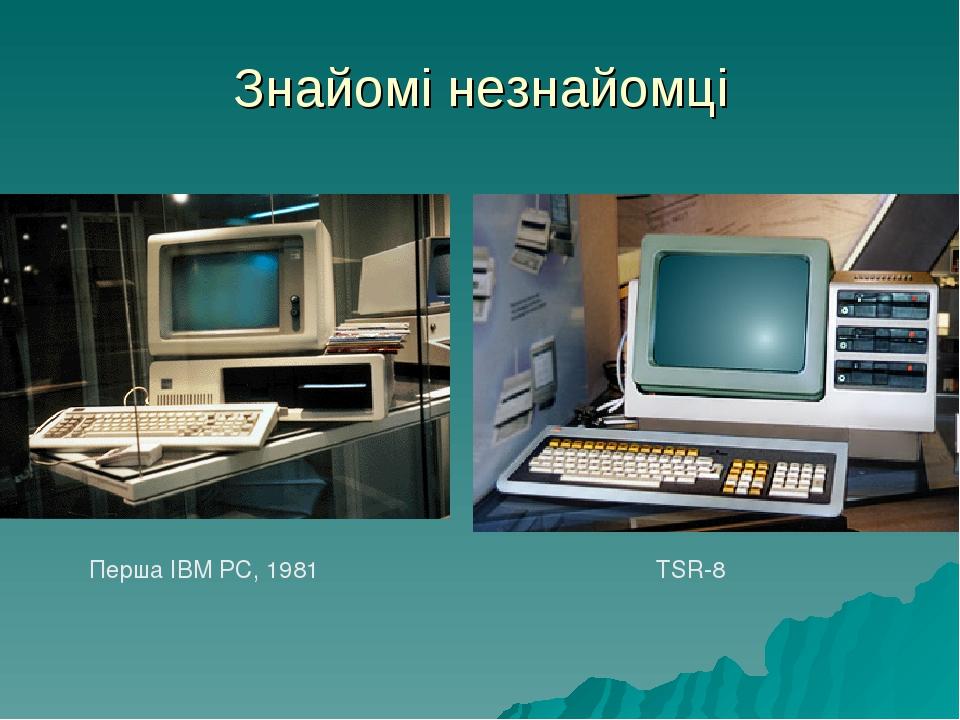 Знайомі незнайомці

Перша IBM PC, 1981

TSR-8